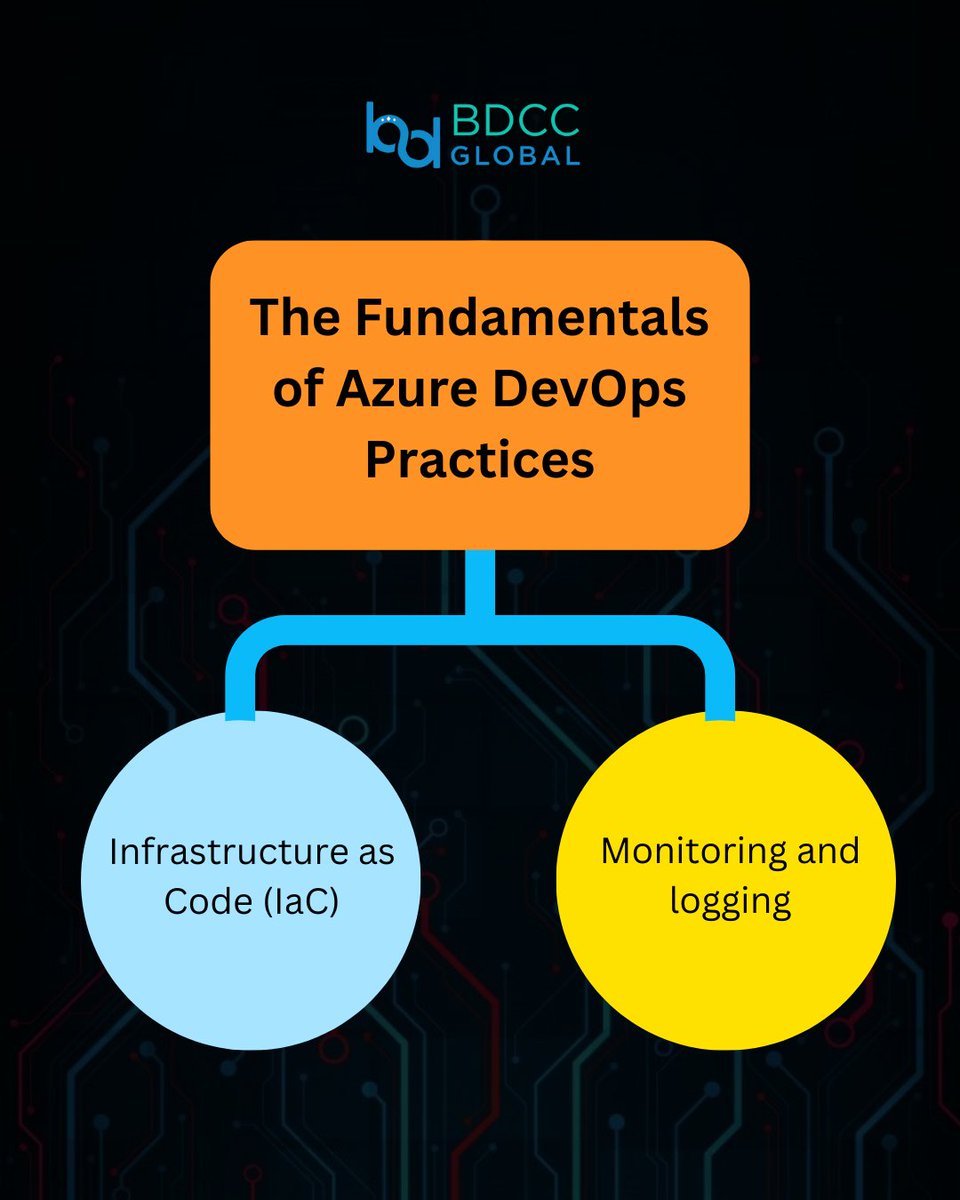 BDCC GLOBAL

The Fundamentals of Azure DevOps Practices

Infrastructure as Code (IaC)

Monitoring and logging